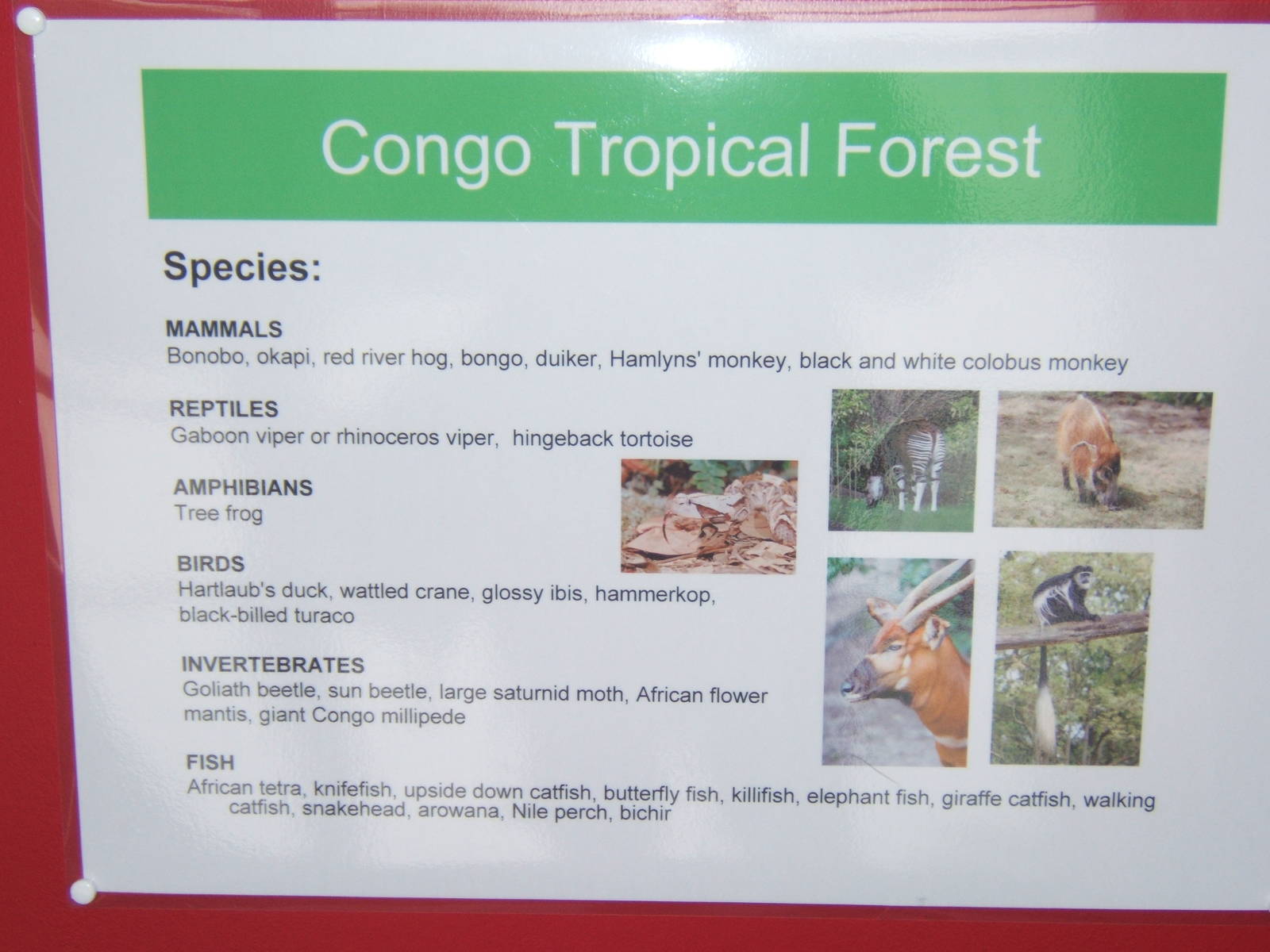 Congo Tropical Forest

Species:

MAMMALS
Bonobo, okapi, red river hog, bongo, duiker, Hamlyns' monkey, black and white colobus monkey

REPTILES
Gaboon viper or rhinoceros viper, hingeback tortoise

AMPHIBIANS
Tree frog

BIRDS
Hartlaub's duck, wattled crane, glossy ibis, hammerkop, black-billed turaco

INVERTEBRATES
Goliath beetle, sun beetle, large saturnid moth, African flower mantis, giant Congo millipede

FISH
African tetra, knifefish, upside down catfish, butterfly fish, killifish, elephant fish, giraffe catfish, walking catfish, snakehead, arowana, Nile perch, bichir